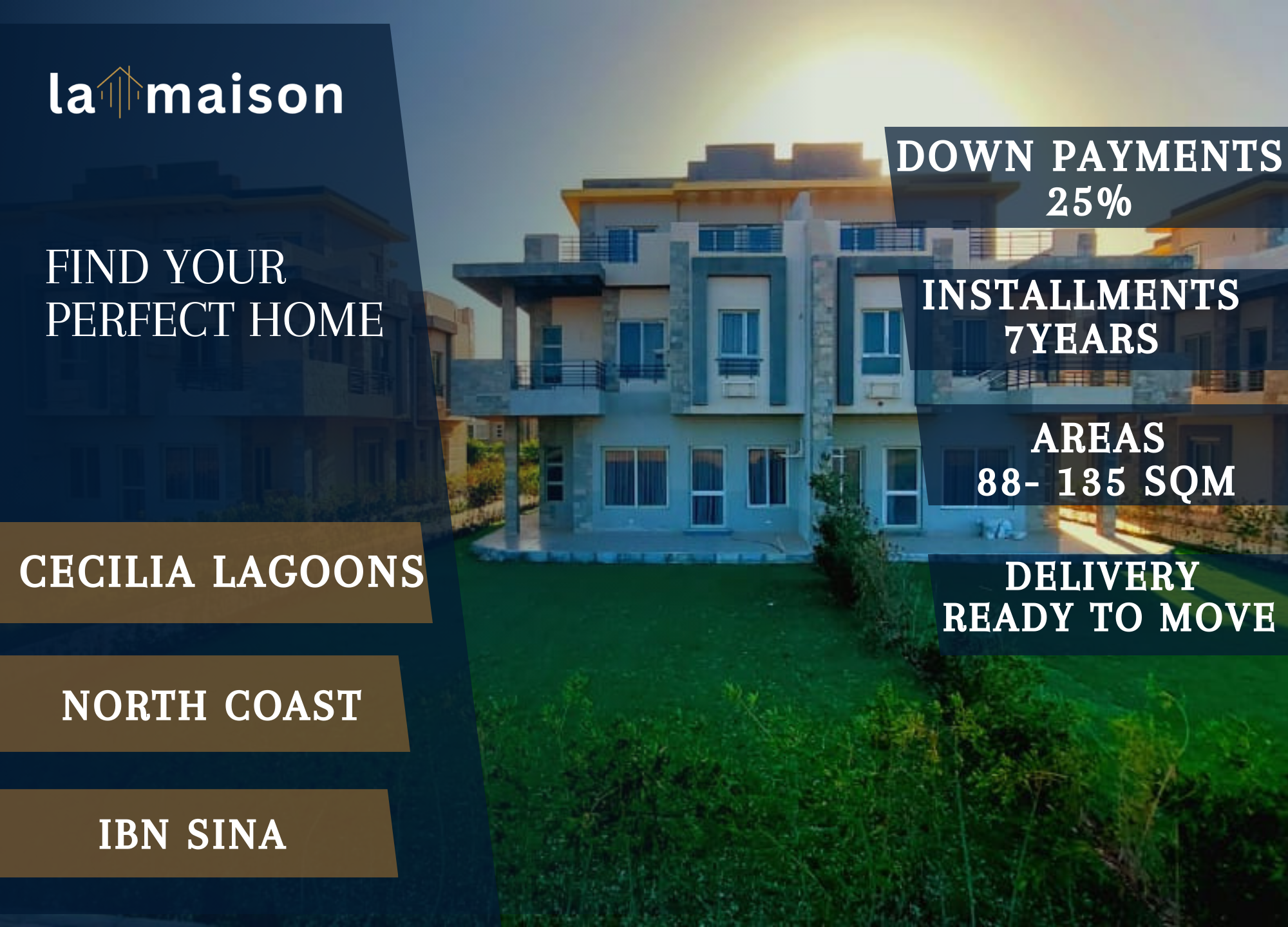 la maison

FIND YOUR PERFECT HOME

CECILIA LAGOONS

NORTH COAST

IBN SINA

DOWN PAYMENTS 25%

INSTALLMENTS 7YEARS

AREAS 88- 135 SQM

DELIVERY READY TO MOVE